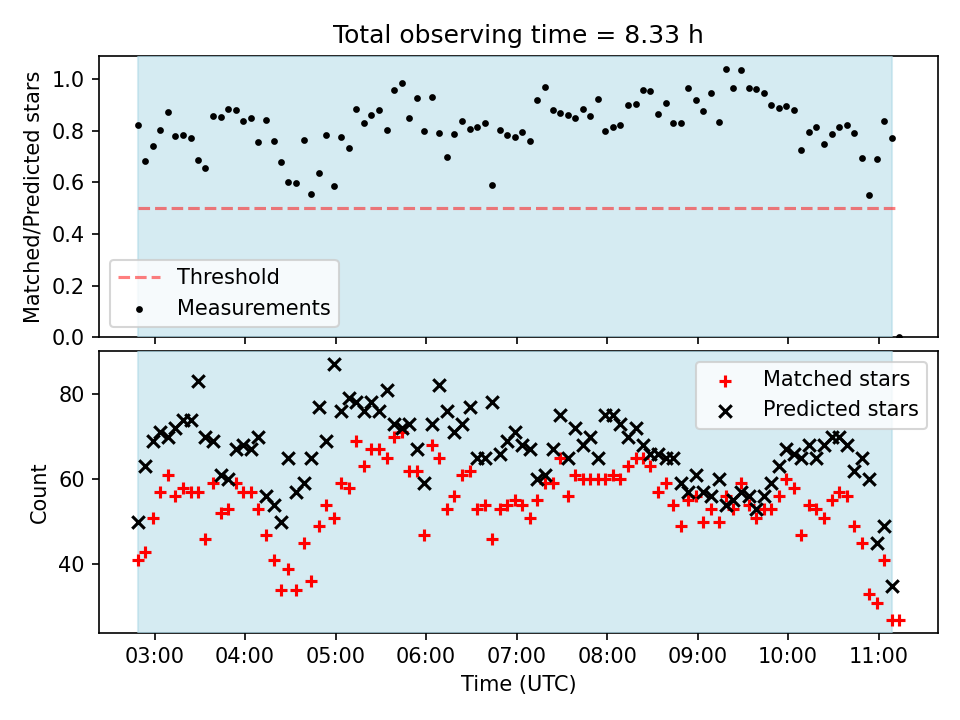 Total observing time = 8.33 h

Matched/Predicted stars

1.0
0.8
0.6
0.4
0.2
0.0

Threshold
Measurements

Count

80
60
40

Matched stars
Predicted stars

03:00 04:00 05:00 06:00 07:00 08:00 09:00 10:00 11:00

Time (UTC)